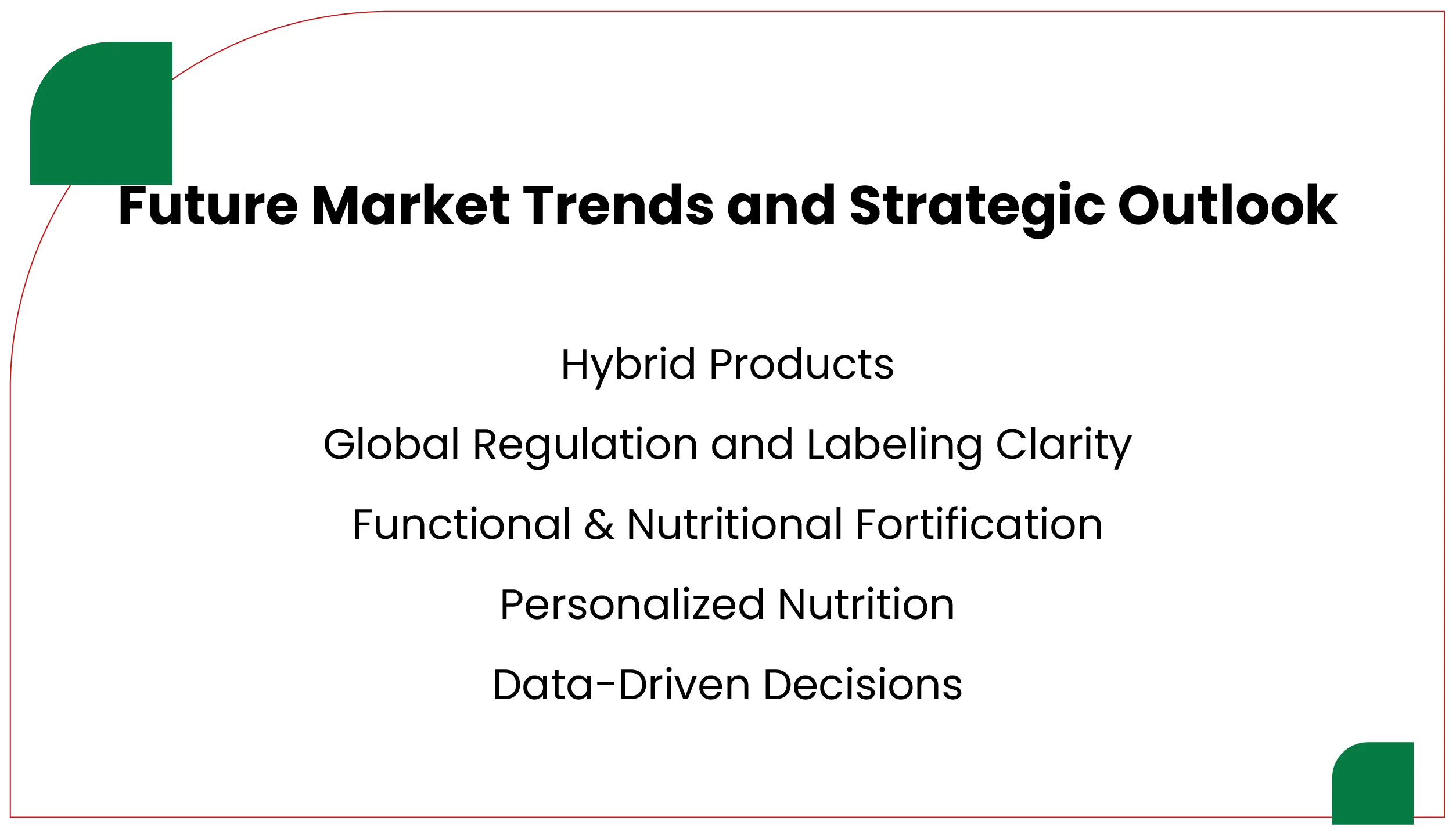 Future Market Trends and Strategic Outlook

Hybrid Products

Global Regulation and Labeling Clarity

Functional & Nutritional Fortification

Personalized Nutrition

Data-Driven Decisions